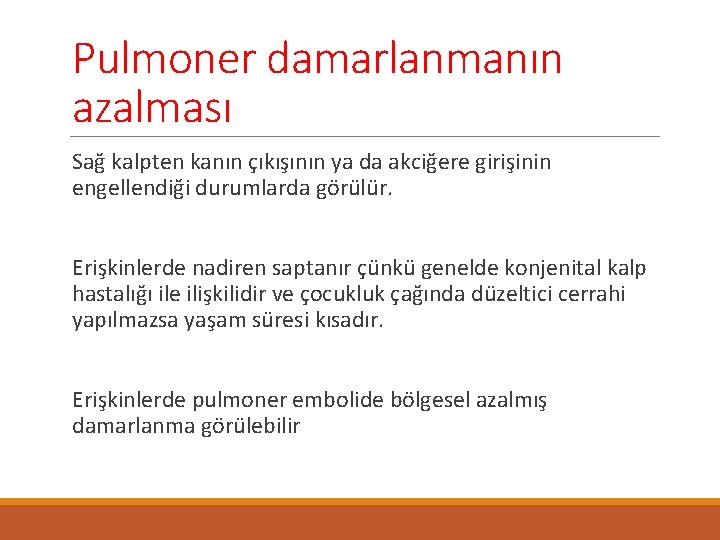 Pulmoner damarlanmanın azalması

Sağ kalpten kanın çıkışının ya da akciğere girişinin engellendiği durumlarda görülür.

Erişkinlerde nadiren saptanır çünkü genelde konjenital kalp hastalığı ile ilişkilidir ve çocukluk çağında düzeltici cerrahi yapılmazsa yaşam süresi kısadır.

Erişkinlerde pulmoner embolide bölgesel azalmış damarlanma görülebilir